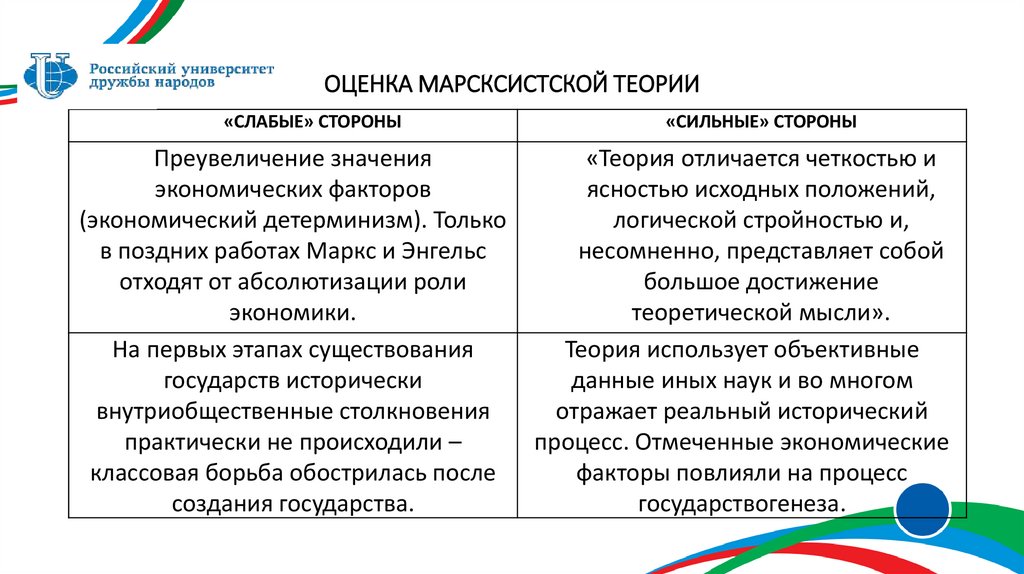 Российский университет дружбы народов

ОЦЕНКА МАРСКСИСТСКОЙ ТЕОРИИ

| «СЛАБЫЕ» СТОРОНЫ | «СИЛЬНЫЕ» СТОРОНЫ |
|---|---|
| Преувеличение значения экономических факторов (экономический детерминизм). Только в поздних работах Маркс и Энгельс отходят от абсолютизации роли экономики. | «Теория отличается четкостью и ясностью исходных положений, логической стройностью и, несомненно, представляет собой большое достижение теоретической мысли». |
| На первых этапах существования государств исторически внутриобщественные столкновения практически не происходили – классовая борьба обострилась после создания государства. | Теория использует объективные данные иных наук и во многом отражает реальный исторический процесс. Отмеченные экономические факторы повлияли на процесс государствогенеза. |